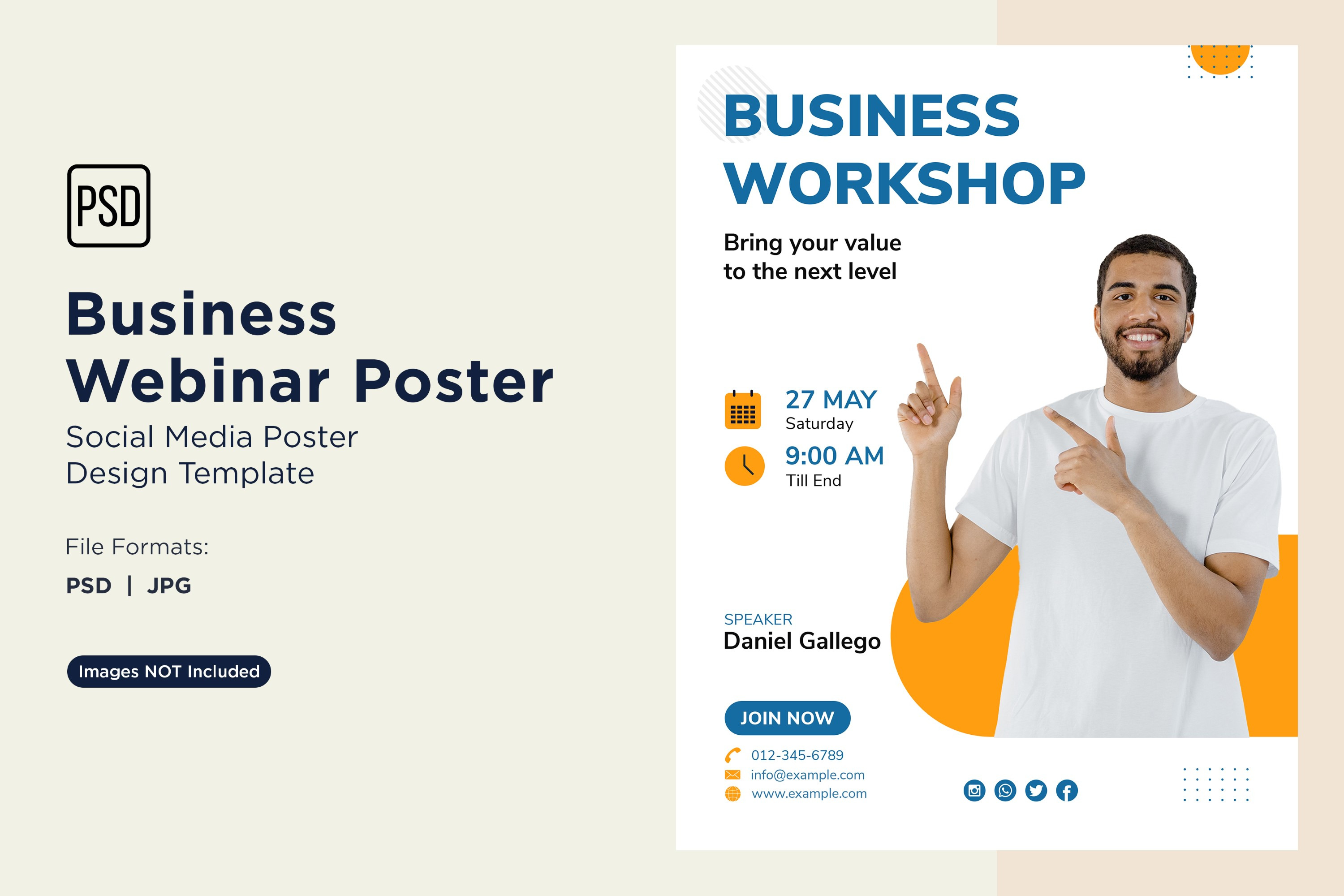 PSD

Business Webinar Poster

Social Media Poster Design Template

File Formats:

PSD | JPG

Images NOT Included

BUSINESS WORKSHOP

Bring your value to the next level

27 MAY
Saturday

9:00 AM
Till End

SPEAKER
Daniel Gallego

JOIN NOW

012-345-6789
info@example.com
www.example.com